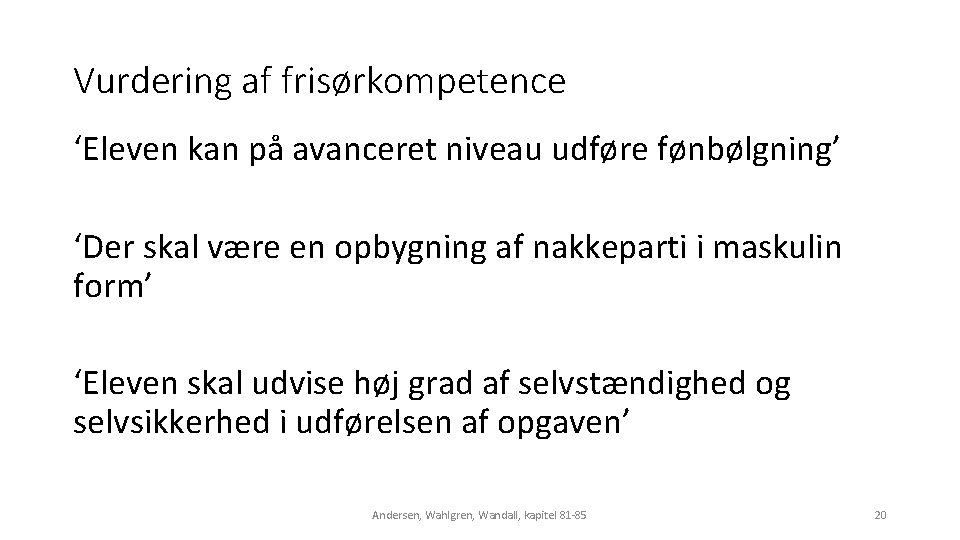 Vurdering af frisørkompetence

‘Eleven kan på avanceret niveau udføre fønbølgning’

‘Der skal være en opbygning af nakkeparti i maskulin form’

‘Eleven skal udvise høj grad af selvstændighed og selvsikkerhed i udførelsen af opgaven’

Andersen, Wahlgren, Wandall, kapitel 81-85

20